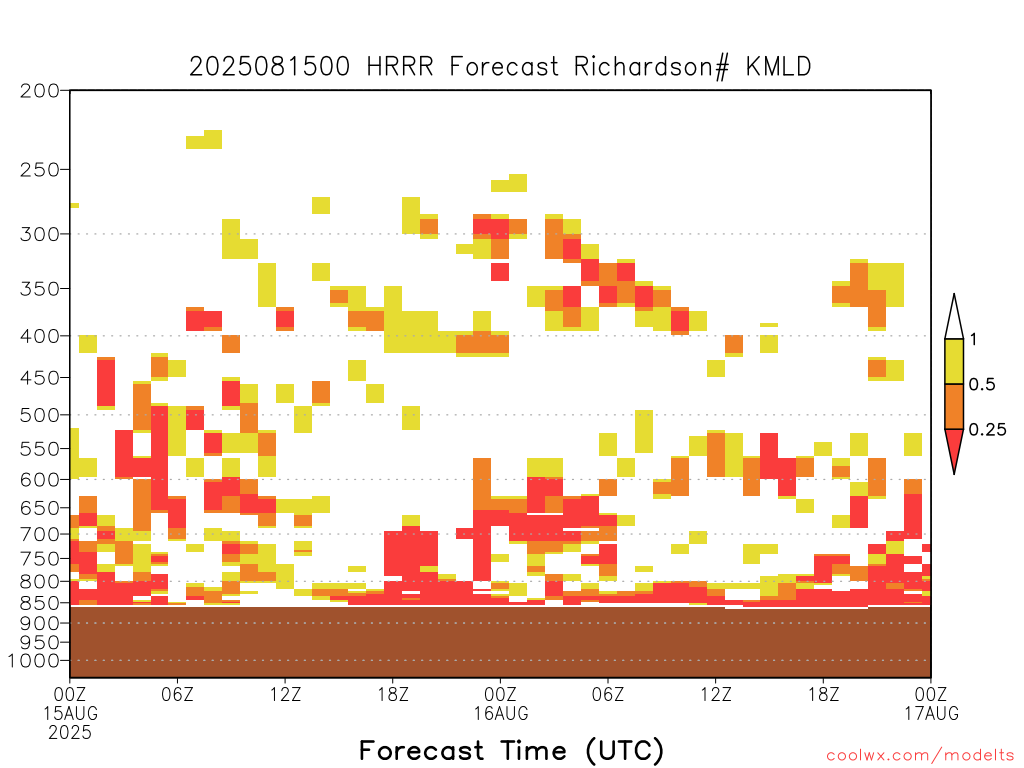 2025081500 HRRR Forecast Richardson# KMLD

200
250
300
350
400
450
500
550
600
650
700
750
800
850
900
950
1000

1
0.5
0.25

00Z 15AUG 2025
06Z
12Z
18Z
00Z 16AUG
06Z
12Z
18Z
00Z 17AUG

Forecast Time (UTC)

coolwx.com/modelts